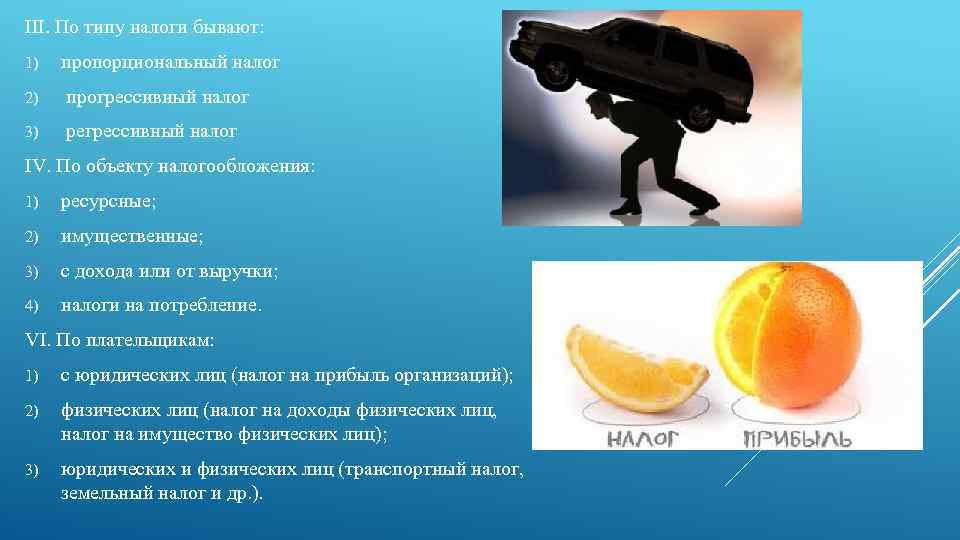 III. По типу налоги бывают:

1) пропорциональный налог

2) прогрессивный налог

3) регрессивный налог

IV. По объекту налогообложения:

1) ресурсные;

2) имущественные;

3) с дохода или от выручки;

4) налоги на потребление.

VI. По плательщикам:

1) с юридических лиц (налог на прибыль организаций);

2) физических лиц (налог на доходы физических лиц, налог на имущество физических лиц);

3) юридических и физических лиц (транспортный налог, земельный налог и др.).

НАЛОГ

ПРИБЫЛЬ